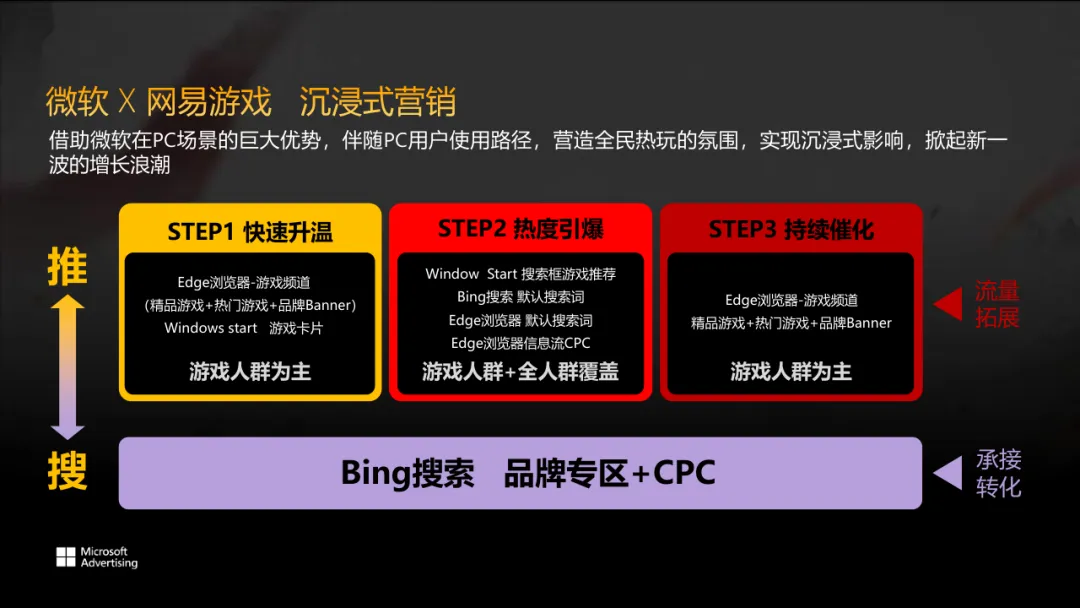 微软 X 网易游戏　沉浸式营销

借助微软在PC场景的巨大优势，伴随PC用户使用路径，营造全民热玩的氛围，实现沉浸式影响，掀起新一波的增长浪潮

推

搜

STEP1 快速升温

Edge浏览器-游戏频道
(精品游戏+热门游戏+品牌Banner)
Windows start　游戏卡片

游戏人群为主

STEP2 热度引爆

Window　Start 搜索框游戏推荐
Bing搜索 默认搜索词
Edge浏览器 默认搜索词
Edge浏览器信息流CPC

游戏人群+全人群覆盖

STEP3 持续催化

Edge浏览器-游戏频道
精品游戏+热门游戏+品牌Banner

游戏人群为主

流量拓展

Bing搜索　品牌专区+CPC

承接转化

Microsoft Advertising